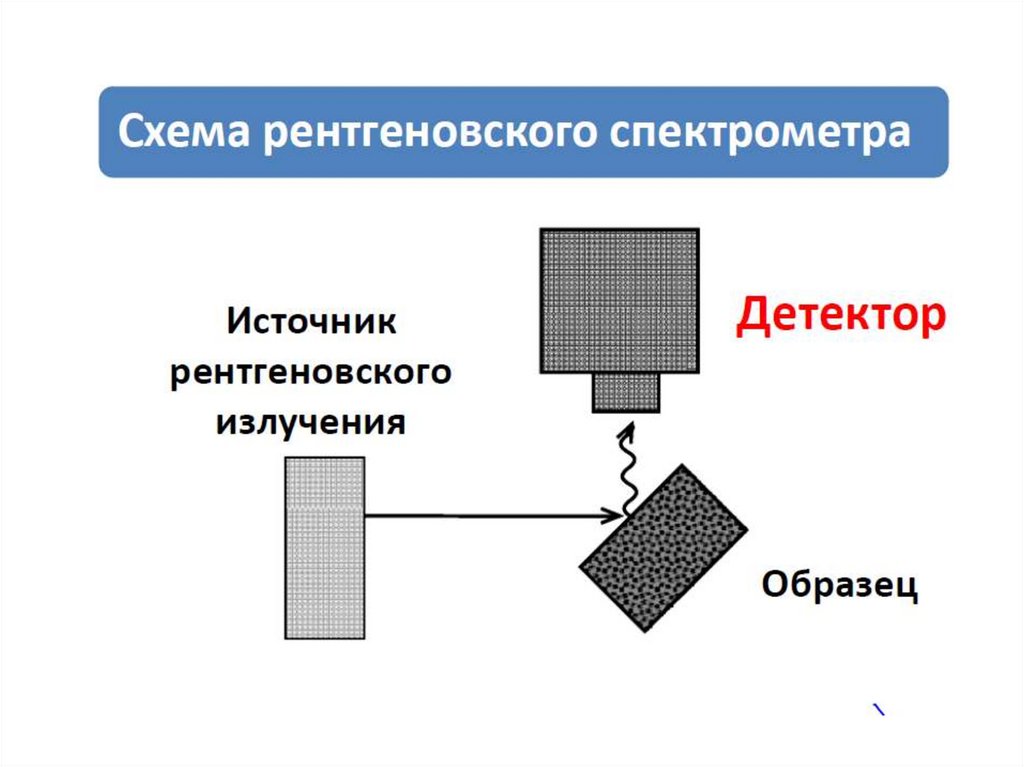 Схема рентгеновского спектрометра

Источник рентгеновского излучения

Детектор

Образец